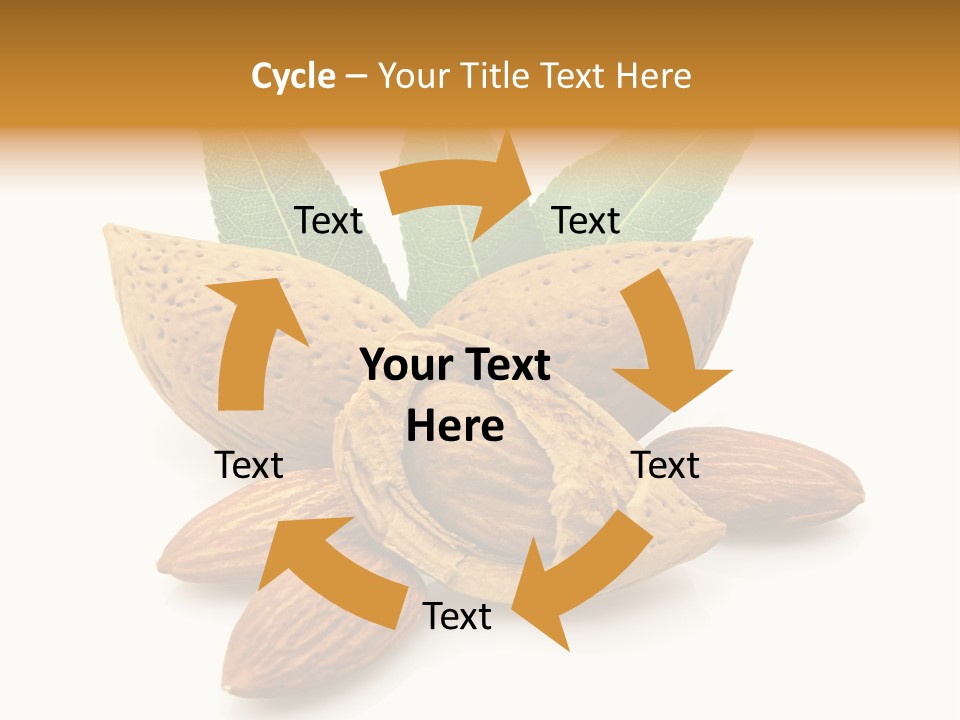 Cycle – Your Title Text Here

Text

Text

Your Text Here

Text

Text

Text